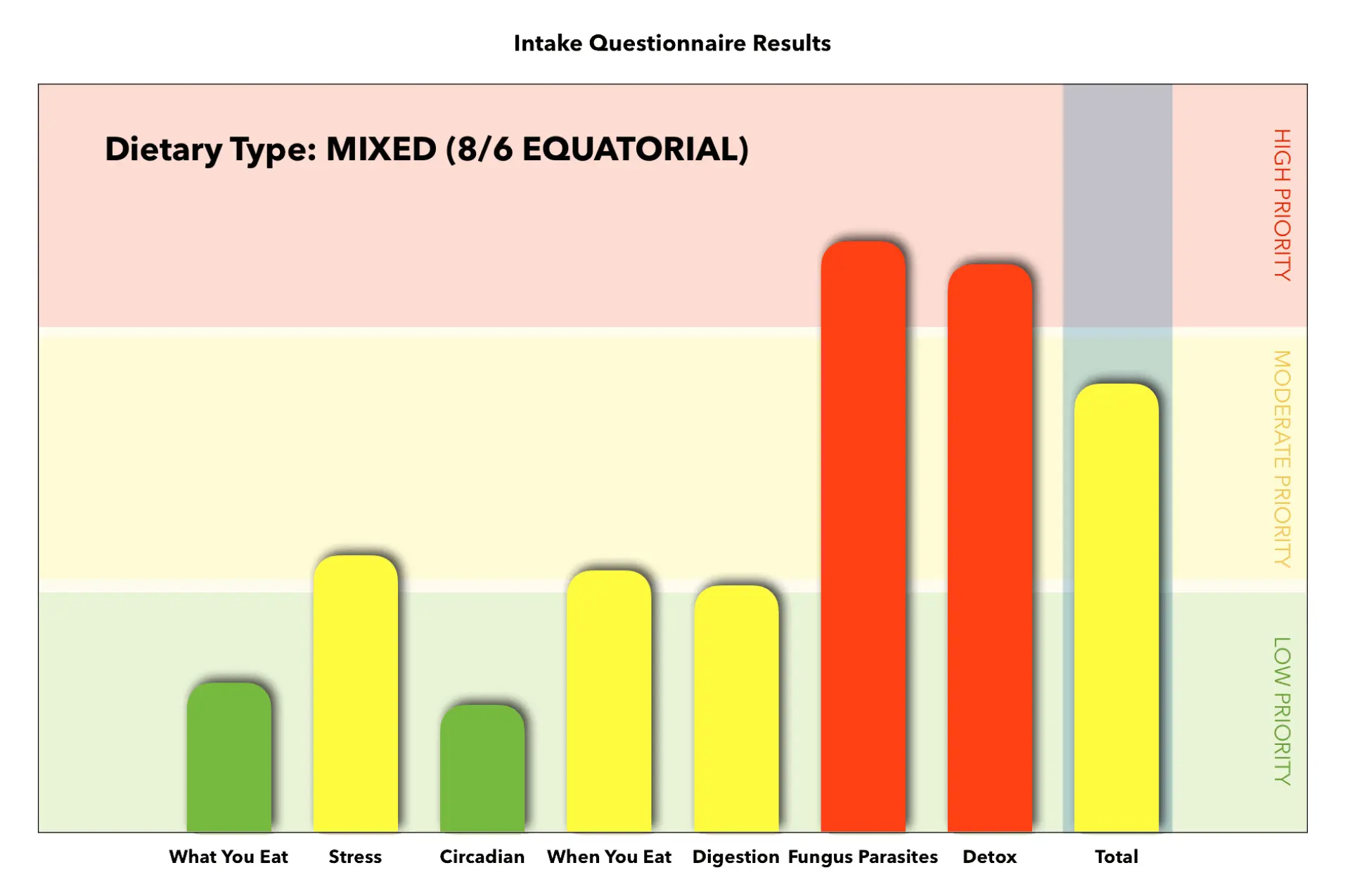 Intake Questionnaire Results

Dietary Type: MIXED (8/6 EQUATORIAL)

HIGH PRIORITY

MODERATE PRIORITY

LOW PRIORITY

What You Eat

Stress

Circadian

When You Eat

Digestion

Fungus Parasites

Detox

Total